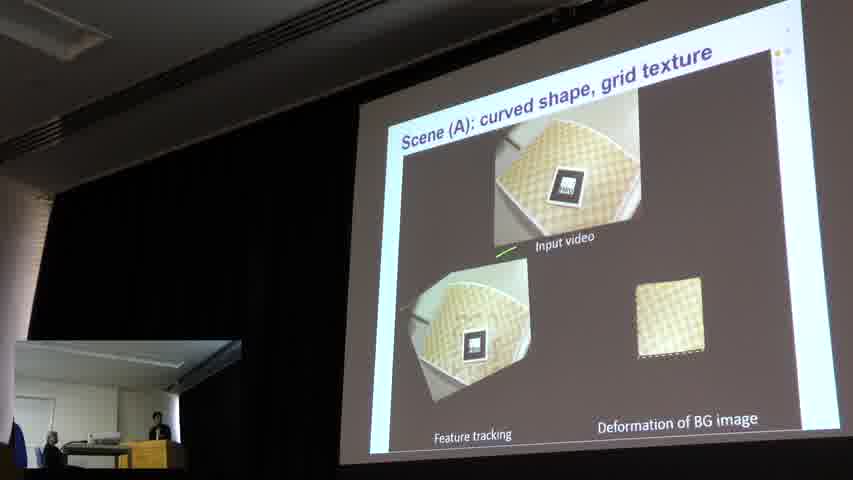 Scene (A): curved shape, grid texture

Input video

Feature tracking

Deformation of BG image